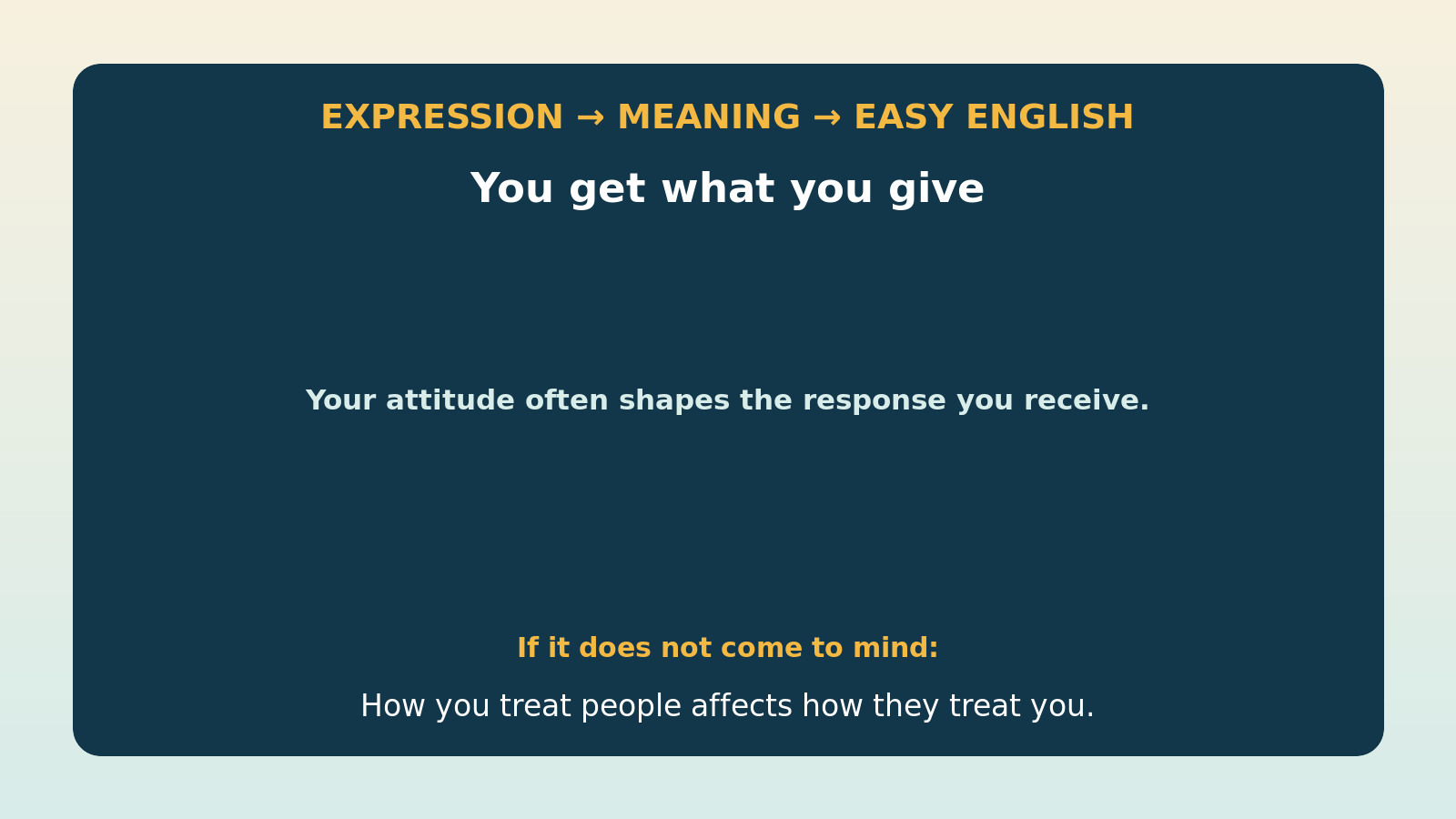 EXPRESSION → MEANING → EASY ENGLISH

You get what you give

Your attitude often shapes the response you receive.

If it does not come to mind:

How you treat people affects how they treat you.